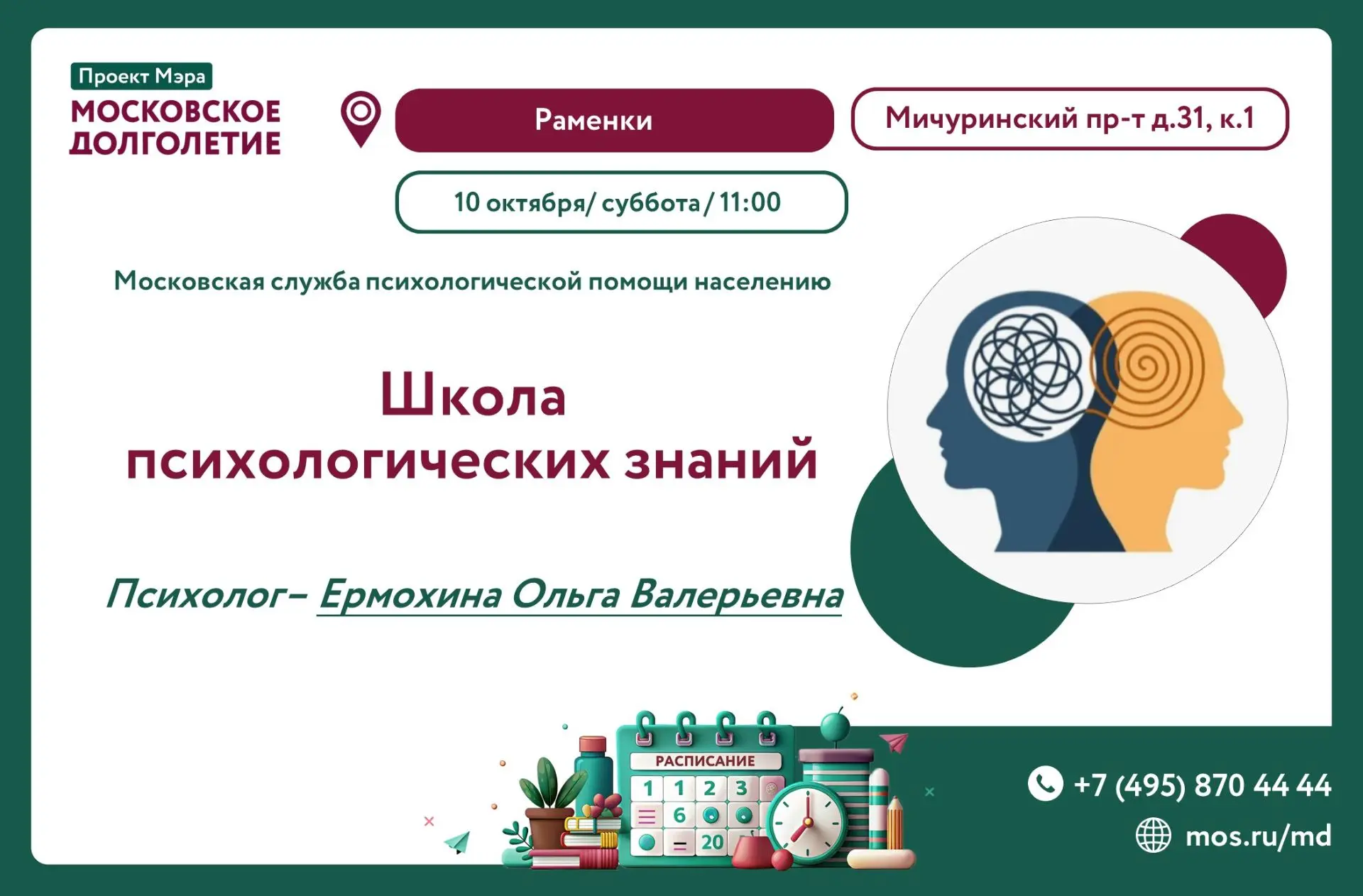 Проект Мэра
МОСКОВСКОЕ
ДОЛГОЛЕТИЕ

Раменки

Мичуринский пр-т д.31, к.1

10 октября/ суббота / 11:00

Московская служба психологической помощи населению

Школа психологических знаний

Психолог– Ермохина Ольга Валерьевна

РАСПИСАНИЕ
1 1 2 3
6
20

+7 (495) 870 44 44

mos.ru/md